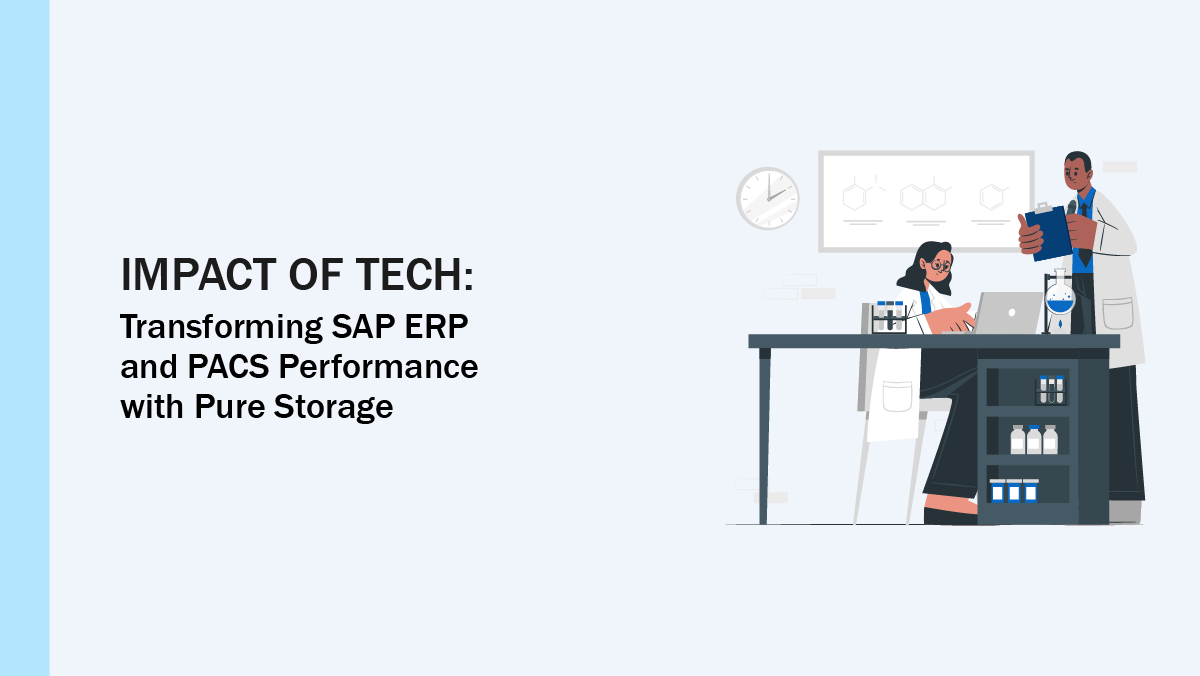 IMPACT OF TECH:

Transforming SAP ERP and PACS Performance with Pure Storage